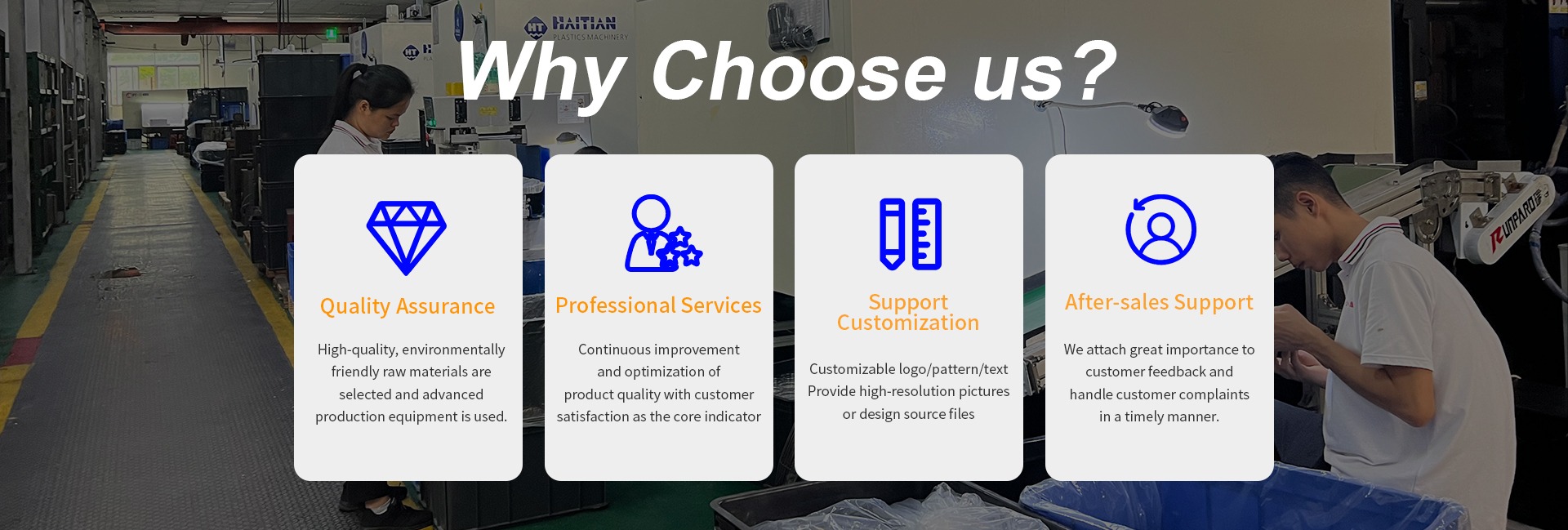 HT HAITIAN
PLASTICS MACHINERY

Why Choose us?

Quality Assurance

High-quality, environmentally friendly raw materials are selected and advanced production equipment is used.

Professional Services

Continuous improvement and optimization of product quality with customer satisfaction as the core indicator

Support Customization

Customizable logo/pattern/text Provide high-resolution pictures or design source files

After-sales Support

We attach great importance to customer feedback and handle customer complaints in a timely manner.

RUNPARD